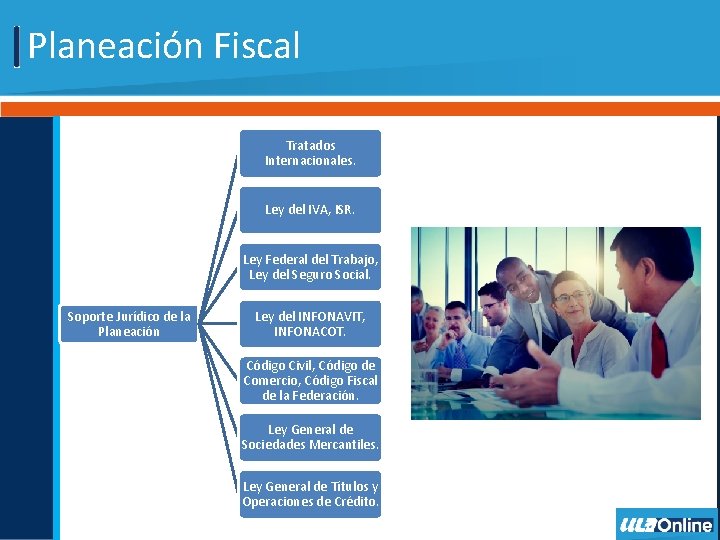 Planeación Fiscal

Soporte Jurídico de la Planeación

Tratados Internacionales.

Ley del IVA, ISR.

Ley Federal del Trabajo, Ley del Seguro Social.

Ley del INFONAVIT, INFONACOT.

Código Civil, Código de Comercio, Código Fiscal de la Federación.

Ley General de Sociedades Mercantiles.

Ley General de Títulos y Operaciones de Crédito.

ULA Online